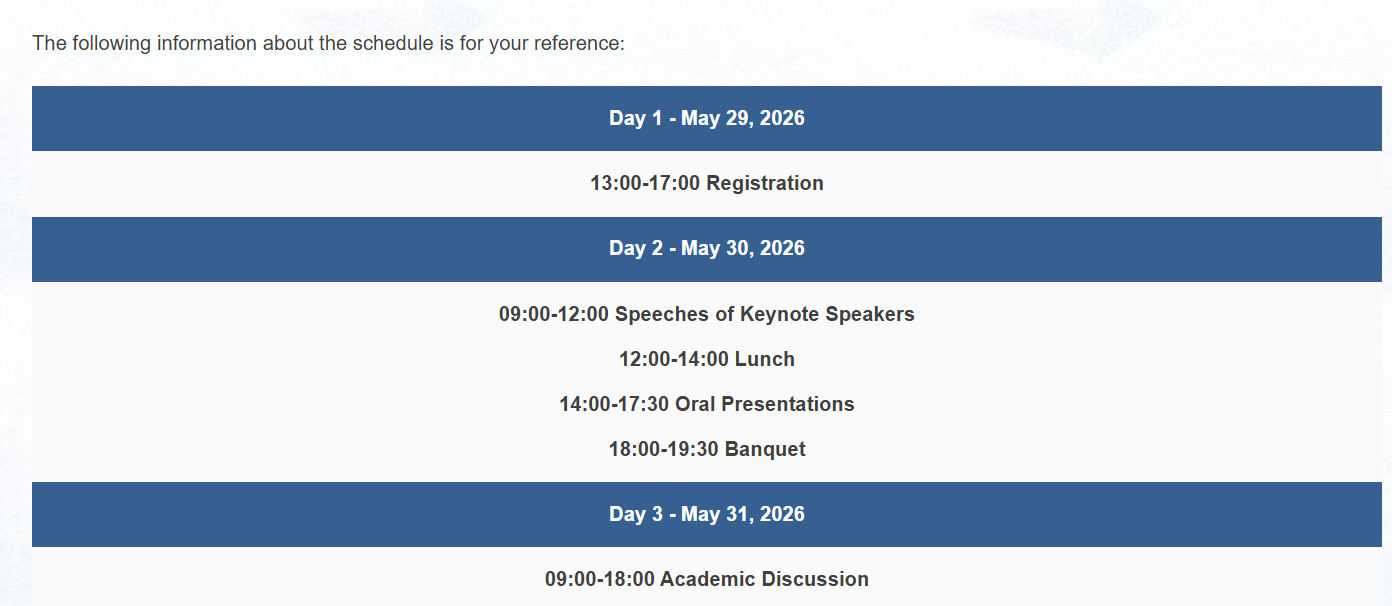 The following information about the schedule is for your reference:

Day 1 - May 29, 2026

13:00-17:00 Registration

Day 2 - May 30, 2026

09:00-12:00 Speeches of Keynote Speakers

12:00-14:00 Lunch

14:00-17:30 Oral Presentations

18:00-19:30 Banquet

Day 3 - May 31, 2026

09:00-18:00 Academic Discussion